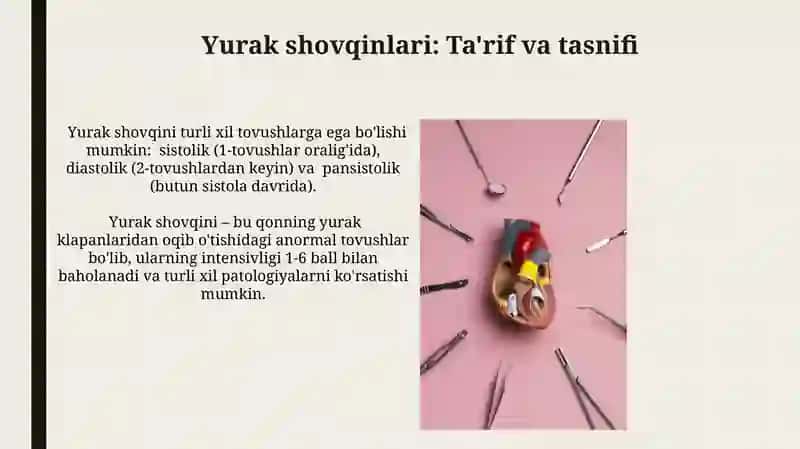 Yurak shovqinlari: Ta'rif va tasnifi

Yurak shovqini turli xil tovushlarga ega bo'lishi mumkin: sistolik (1-tovushlar oralig'ida), diastolik (2-tovushlardan keyin) va pansistolik (butun sistola davrida).

Yurak shovqini – bu qonning yurak klapanlaridan oqib o'tishidagi anormal tovushlar bo'lib, ularning intensivligi 1-6 ball bilan baholanadi va turli xil patologiyalarni ko'rsatishi mumkin.